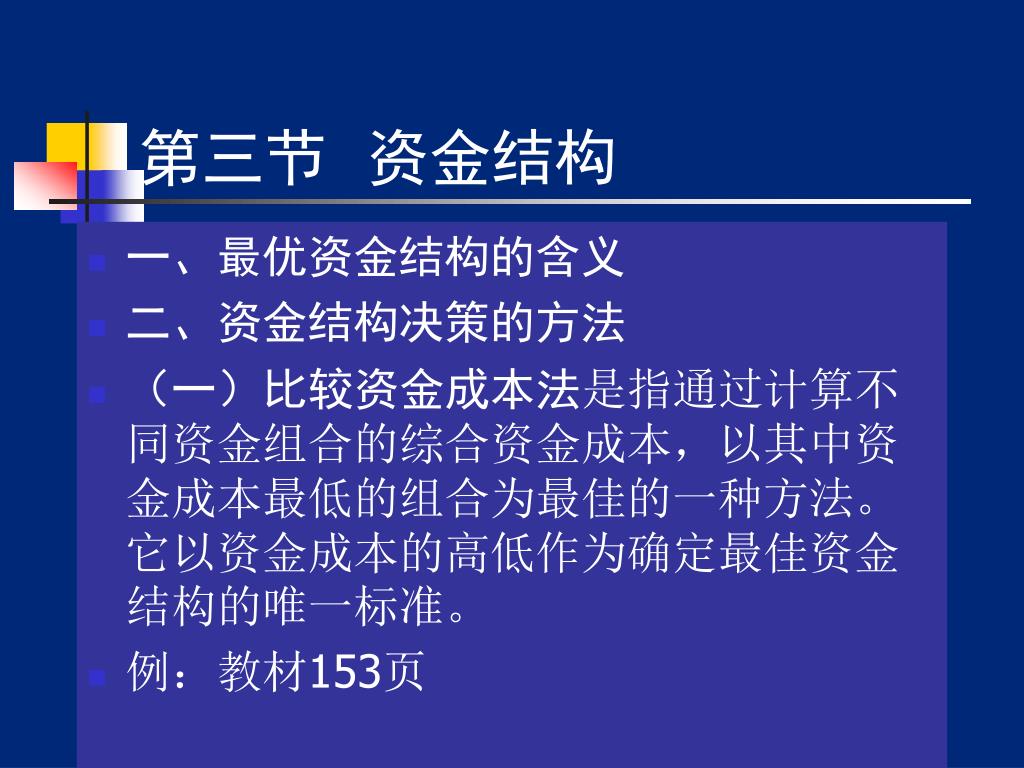 第三节 资金结构

一、最优资金结构的含义

二、资金结构决策的方法

（一）比较资金成本法是指通过计算不同资金组合的综合资金成本，以其中资金成本最低的组合为最佳的一种方法。它以资金成本的高低作为确定最佳资金结构的唯一标准。

例：教材153页